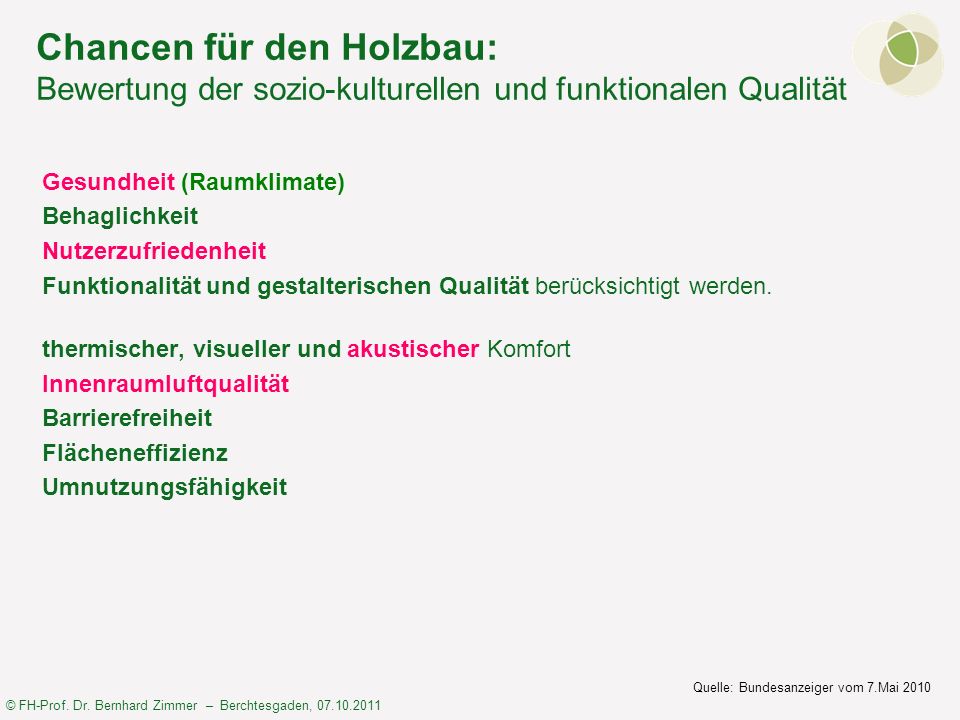 Chancen für den Holzbau:
Bewertung der sozio-kulturellen und funktionalen Qualität

Gesundheit (Raumklimate)
Behaglichkeit
Nutzerzufriedenheit
Funktionalität und gestalterischen Qualität berücksichtigt werden.

thermischer, visueller und akustischer Komfort
Innenraumluftqualität
Barrierefreiheit
Flächeneffizienz
Umnutzungsfähigkeit

Quelle: Bundesanzeiger vom 7.Mai 2010

© FH-Prof. Dr. Bernhard Zimmer – Berchtesgaden, 07.10.2011